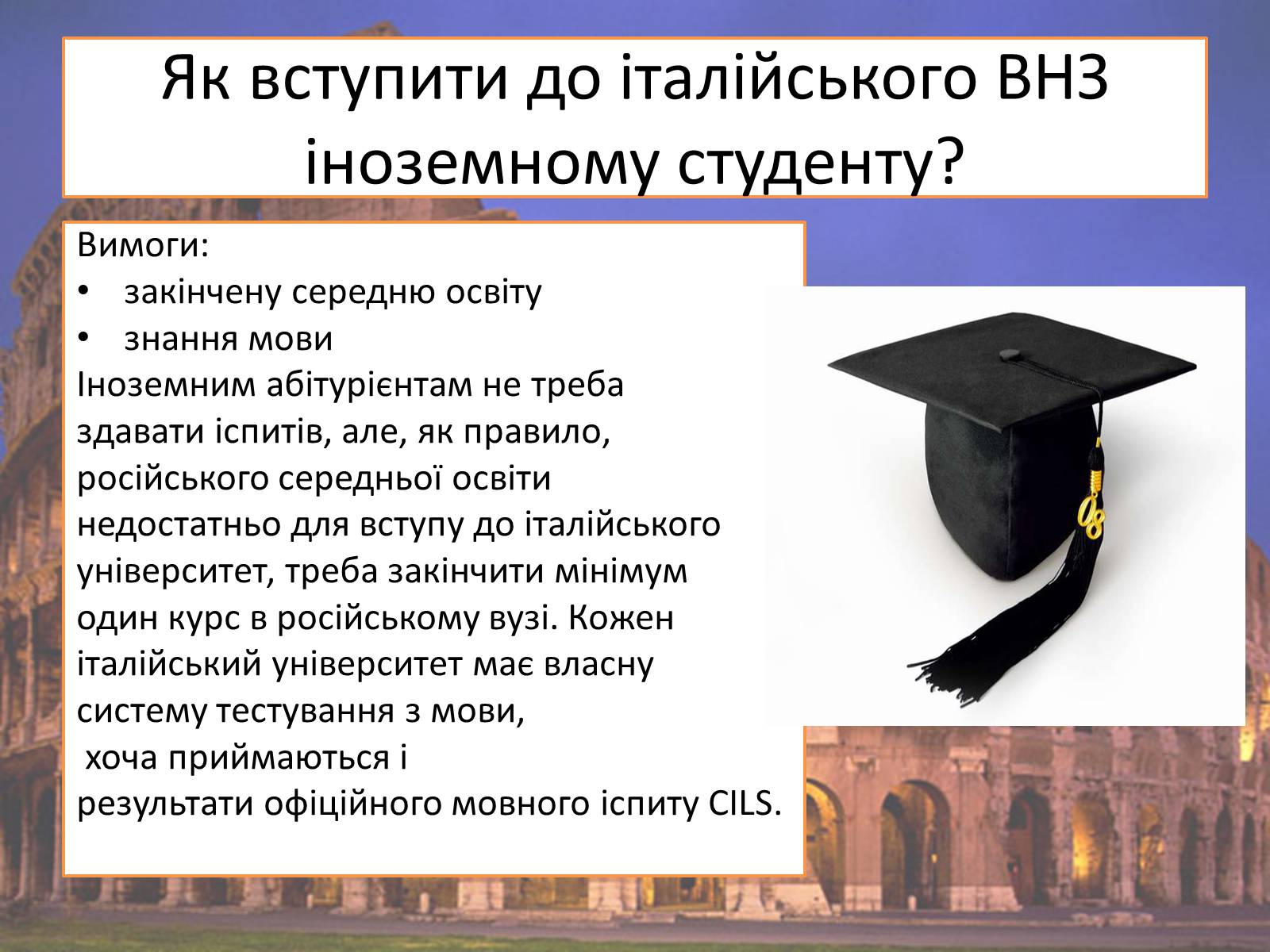 Як вступити до італійського ВНЗ іноземному студенту?

Вимоги:
• закінчену середню освіту
• знання мови
Іноземним абітурієнтам не треба здавати іспитів, але, як правило, російського середньої освіти недостатньо для вступу до італійського університет, треба закінчити мінімум один курс в російському вузі. Кожен італійський університет має власну систему тестування з мови, хоча приймаються і результати офіційного мовного іспиту CILS.